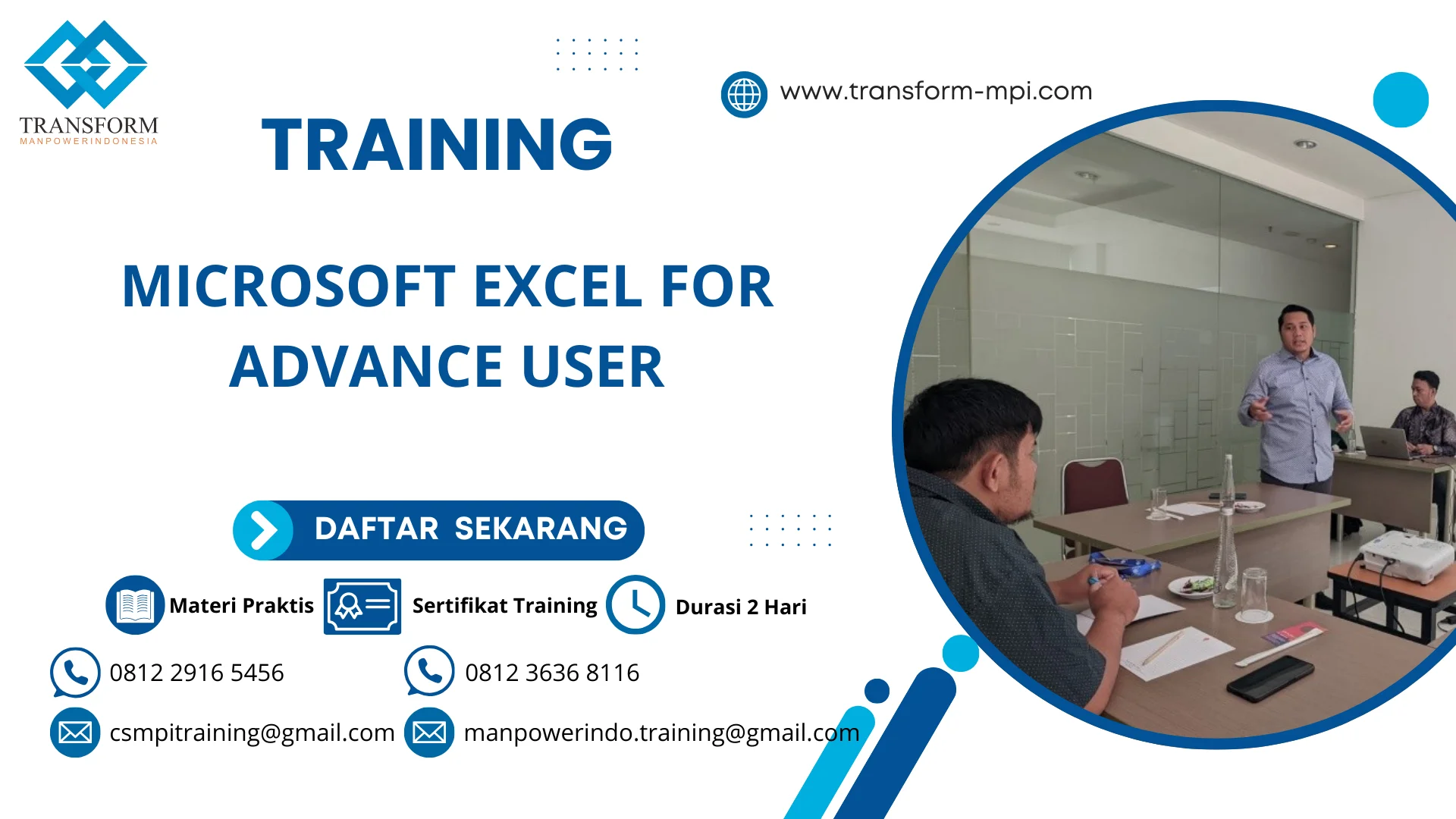 TRANSFORM
MANPOWERINDONESIA

TRAINING

www.transform-mpi.com

MICROSOFT EXCEL FOR ADVANCE USER

DAFTAR SEKARANG

Materi Praktis
Sertifikat Training
Durasi 2 Hari

0812 2916 5456
0812 3636 8116

csmpitraining@gmail.com
manpowerindo.training@gmail.com